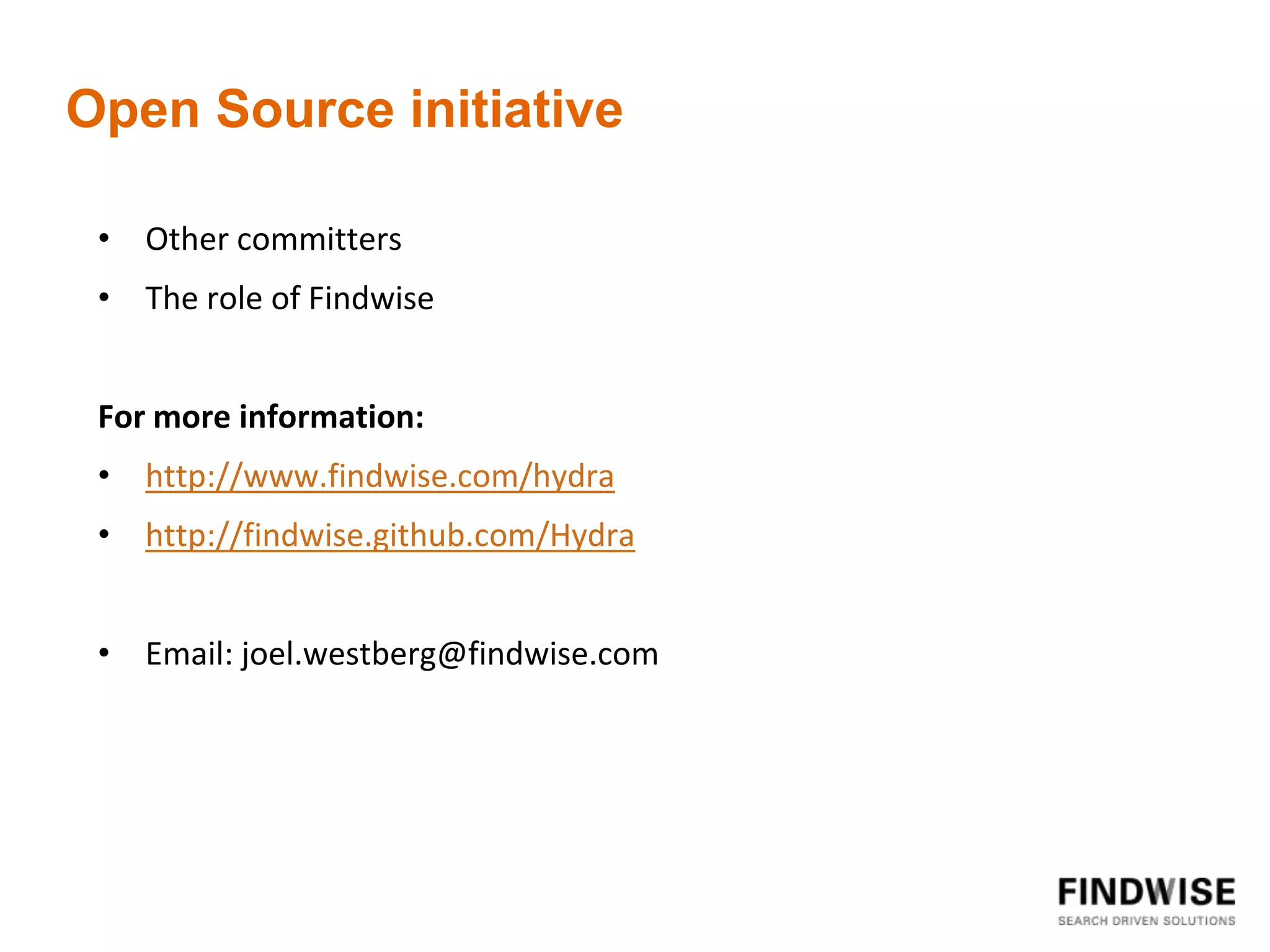 Open Source initiative

• Other committers
• The role of Findwise

For more information:
• http://www.findwise.com/hydra
• http://findwise.github.com/Hydra

• Email: joel.westberg@findwise.com

FINDWISE
SEARCH DRIVEN SOLUTIONS